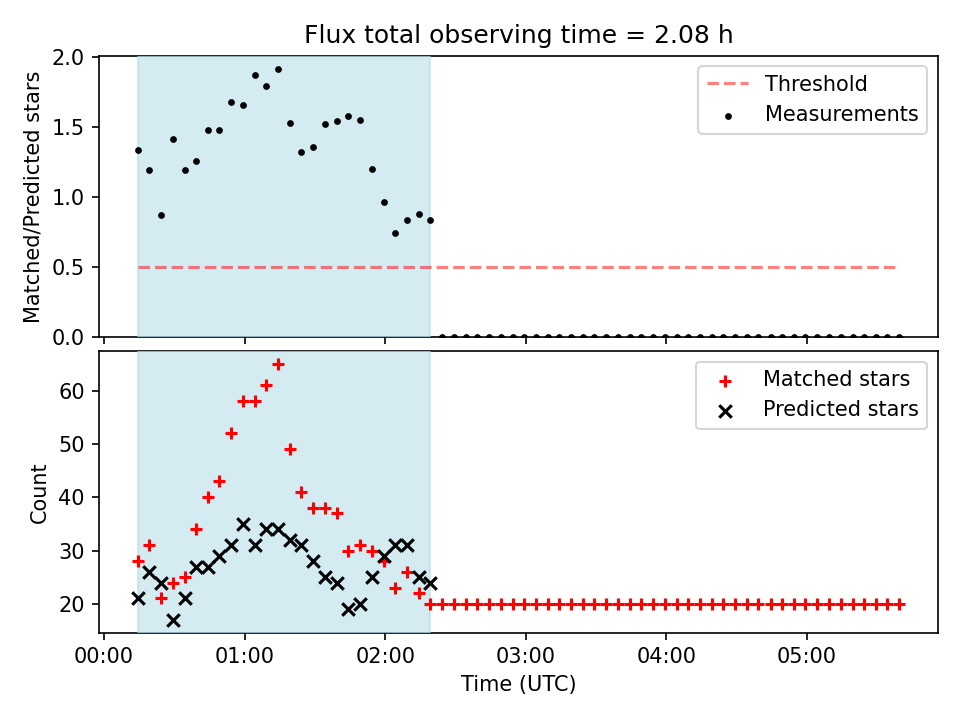 Flux total observing time = 2.08 h

Matched/Predicted stars

2.0
1.5
1.0
0.5
0.0

Threshold
Measurements

Count

60
50
40
30
20

Matched stars
Predicted stars

00:00 01:00 02:00 03:00 04:00 05:00

Time (UTC)